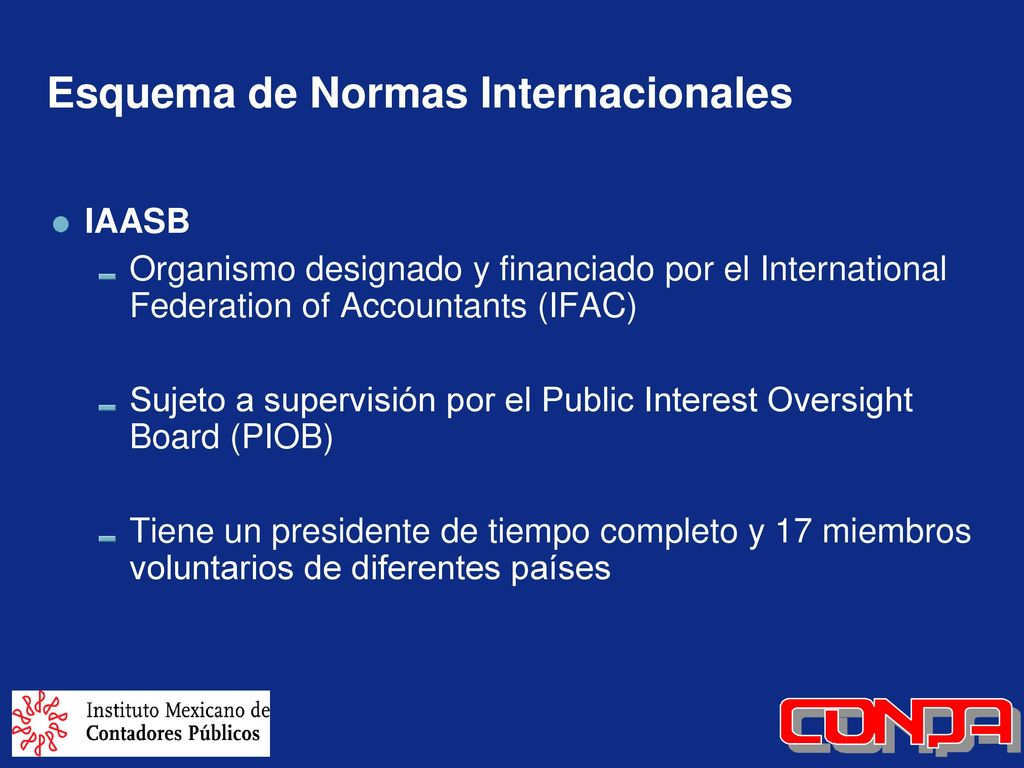 Esquema de Normas Internacionales

IAASB

Organismo designado y financiado por el International Federation of Accountants (IFAC)

Sujeto a supervisión por el Public Interest Oversight Board (PIOB)

Tiene un presidente de tiempo completo y 17 miembros voluntarios de diferentes países

Instituto Mexicano de Contadores Públicos

CONPA